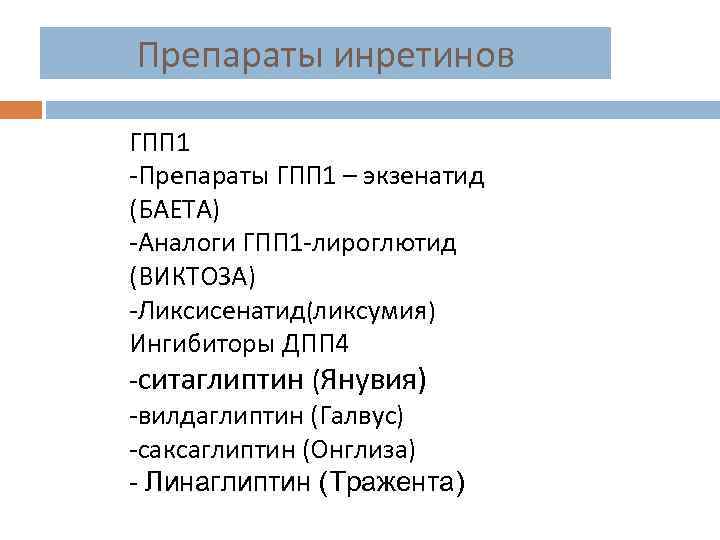 Препараты инретинов

ГПП1
-Препараты ГПП1 – экзенатид (БАЕТА)
-Аналоги ГПП1-лироглютид (ВИКТОЗА)
-Ликсисенатид(ликсумия)
Ингибиторы ДПП4
-ситаглиптин (Янувия)
-вилдаглиптин (Галвус)
-саксаглиптин (Онглиза)
- Линаглиптин (Тражента)